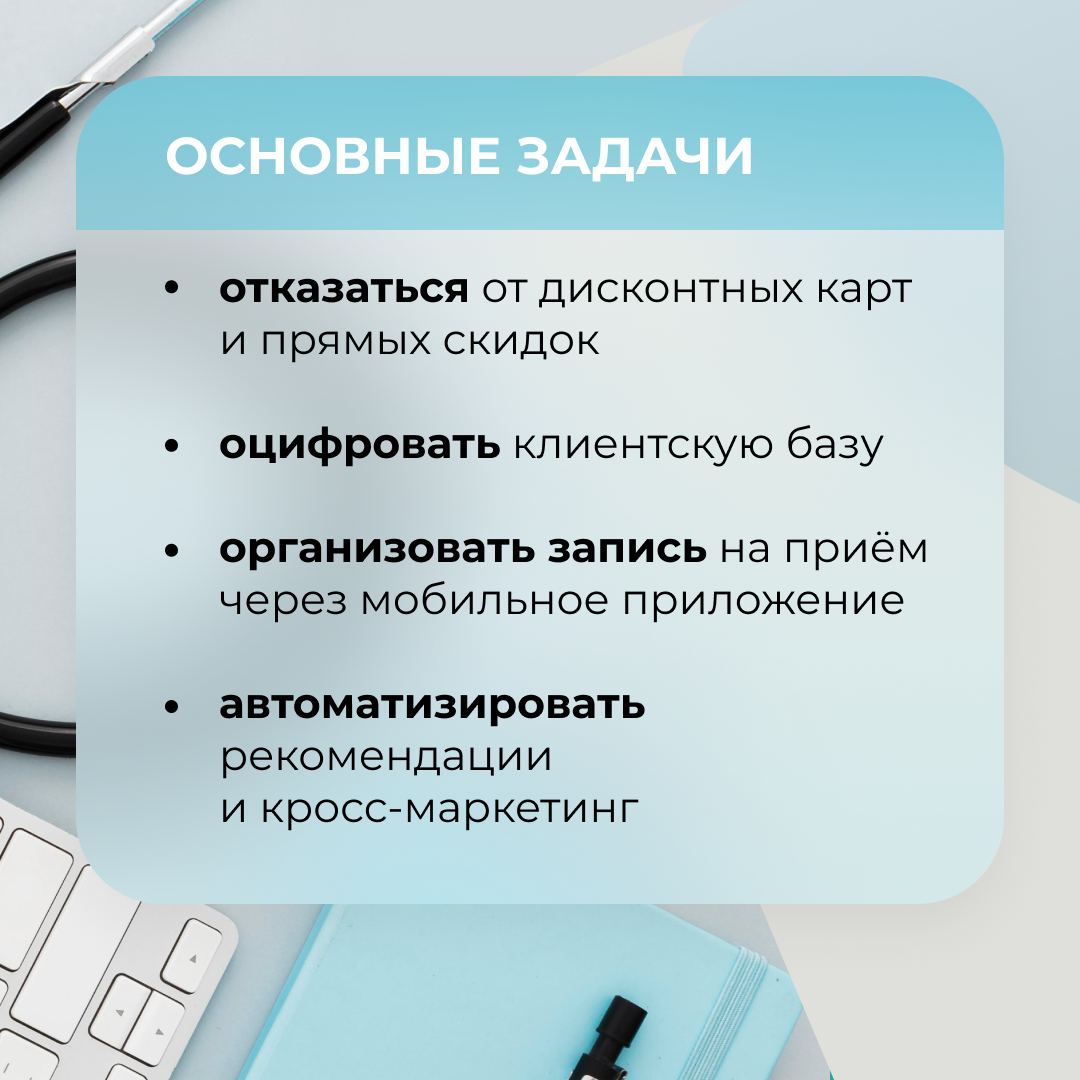 ОСНОВНЫЕ ЗАДАЧИ

• отказаться от дисконтных карт и прямых скидок

• оцифровать клиентскую базу

• организовать запись на приём через мобильное приложение

• автоматизировать рекомендации и кросс-маркетинг